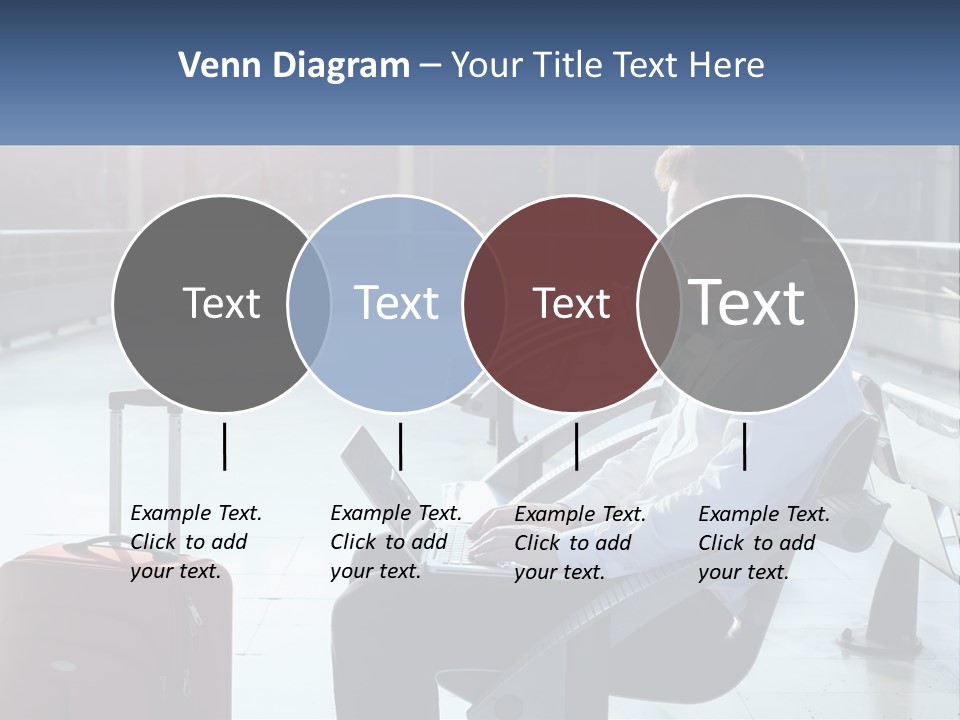 Venn Diagram – Your Title Text Here

Text

Text

Text

Text

Example Text. Click to add your text.

Example Text. Click to add your text.

Example Text. Click to add your text.

Example Text. Click to add your text.